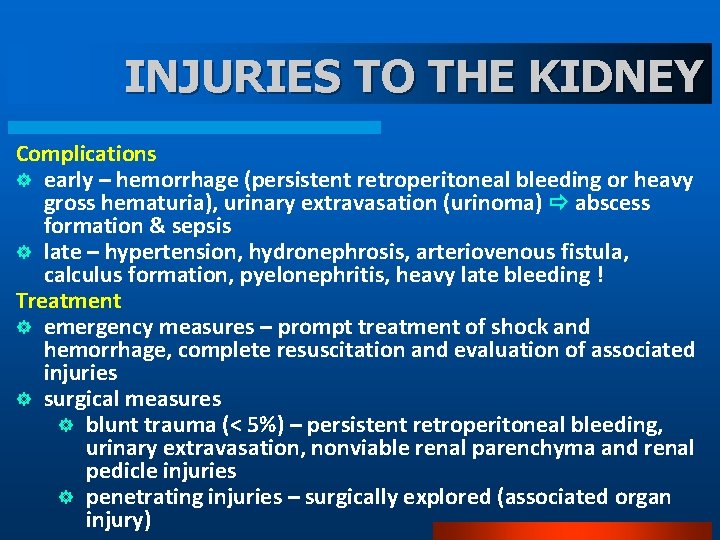 INJURIES TO THE KIDNEY

Complications

early – hemorrhage (persistent retroperitoneal bleeding or heavy gross hematuria), urinary extravasation (urinoma) ⇨ abscess formation & sepsis

late – hypertension, hydronephrosis, arteriovenous fistula, calculus formation, pyelonephritis, heavy late bleeding !

Treatment

emergency measures – prompt treatment of shock and hemorrhage, complete resuscitation and evaluation of associated injuries

surgical measures

blunt trauma (< 5%) – persistent retroperitoneal bleeding, urinary extravasation, nonviable renal parenchyma and renal pedicle injuries

penetrating injuries – surgically explored (associated organ injury)